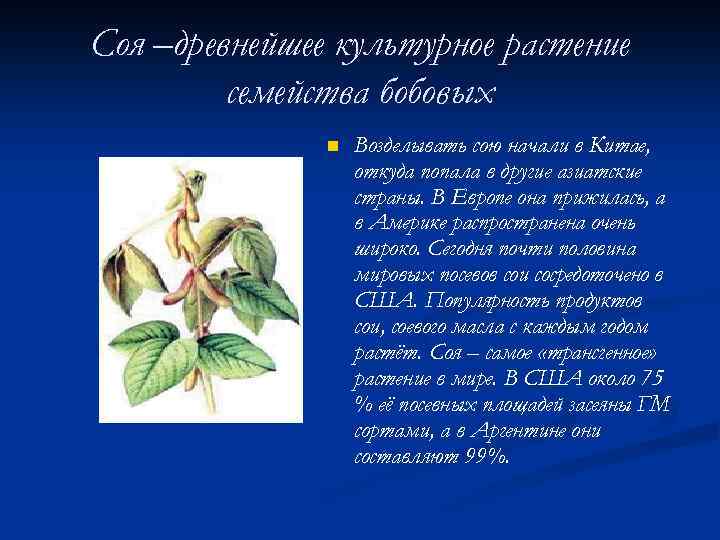 Соя –древнейшее культурное растение семейства бобовых

Возделывать сою начали в Китае, откуда попала в другие азиатские страны. В Европе она прижилась, а в Америке распространена очень широко. Сегодня почти половина мировых посевов сои сосредоточено в США. Популярность продуктов сои, соевого масла с каждым годом растёт. Соя – самое «трансгенное» растение в мире. В США около 75 % её посевных площадей засеяны ГМ сортами, а в Аргентине они составляют 99%.